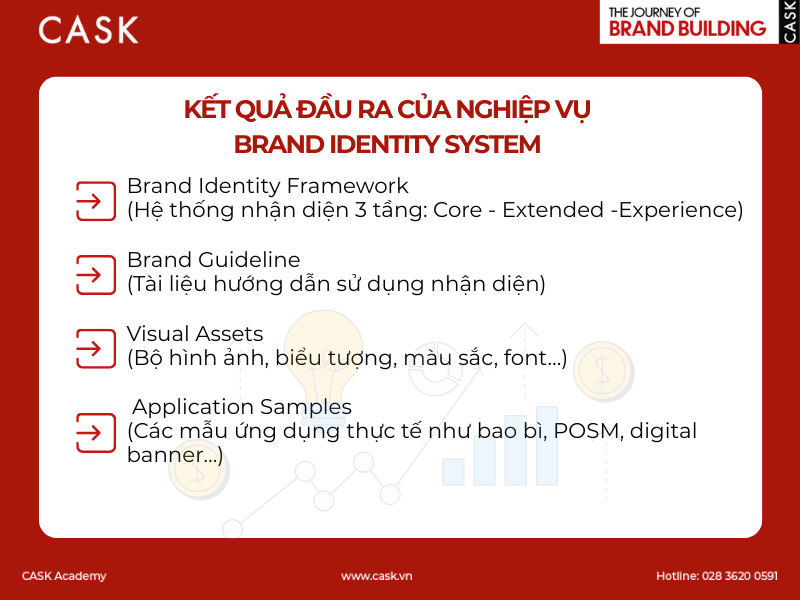 CASK

THE JOURNEY OF
BRAND BUILDING
CASK

KẾT QUẢ ĐẦU RA CỦA NGHIỆP VỤ
BRAND IDENTITY SYSTEM

Brand Identity Framework
(Hệ thống nhận diện 3 tầng: Core - Extended -Experience)

Brand Guideline
(Tài liệu hướng dẫn sử dụng nhận diện)

Visual Assets
(Bộ hình ảnh, biểu tượng, màu sắc, font...)

Application Samples
(Các mẫu ứng dụng thực tế như bao bì, POSM, digital banner...)

CASK Academy
www.cask.vn
Hotline: 028 3620 0591